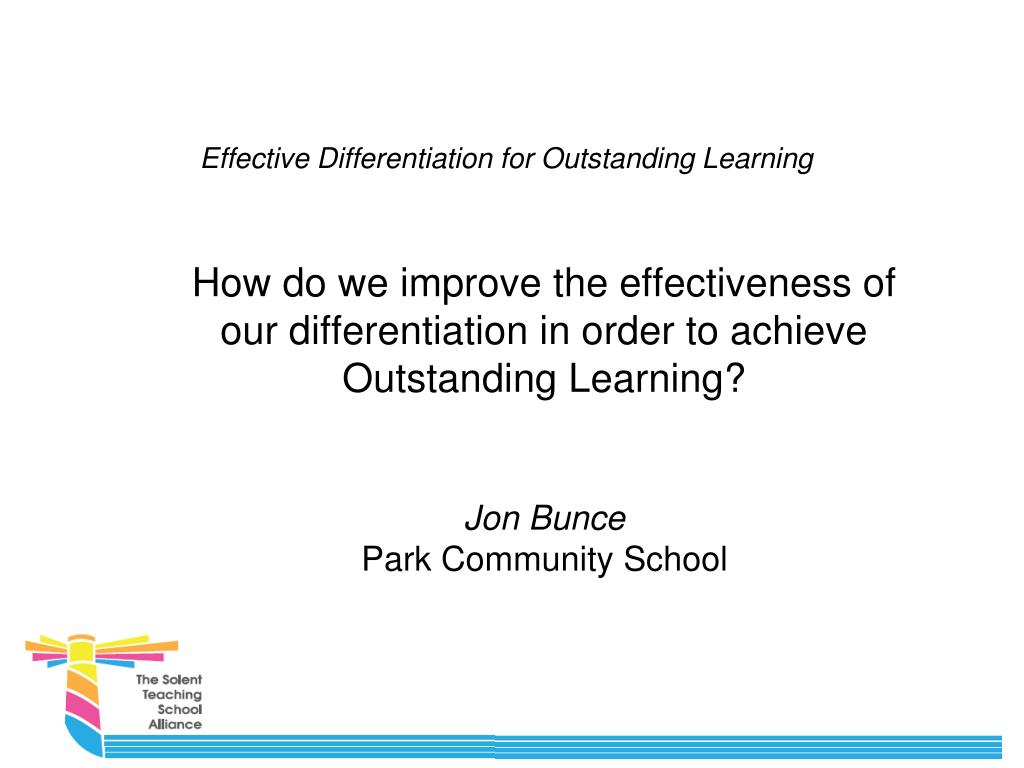 Effective Differentiation for Outstanding Learning

How do we improve the effectiveness of our differentiation in order to achieve Outstanding Learning?

Jon Bunce
Park Community School

The Solent Teaching School Alliance